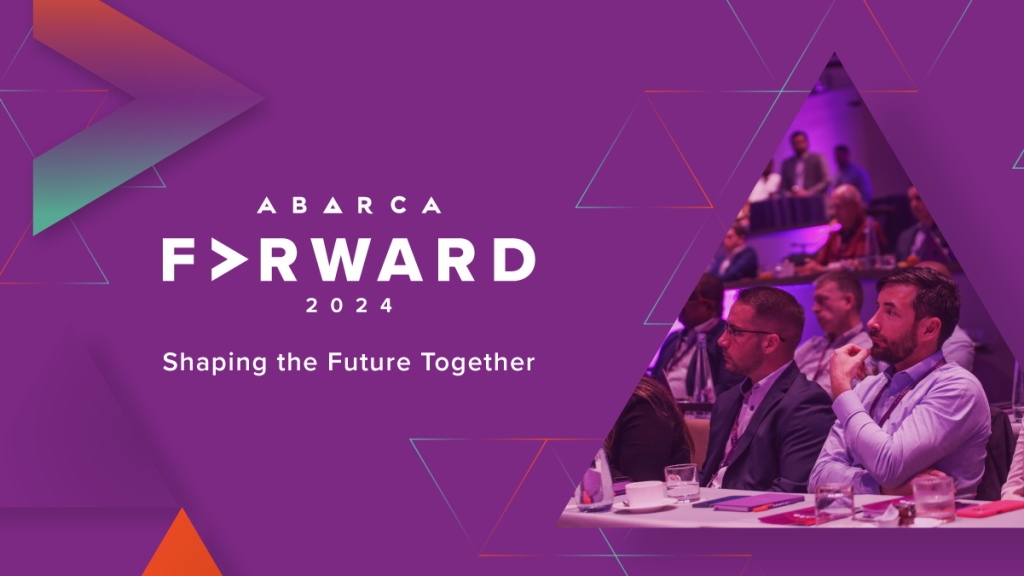 ABARCA
F>RWARD
2024

Shaping the Future Together